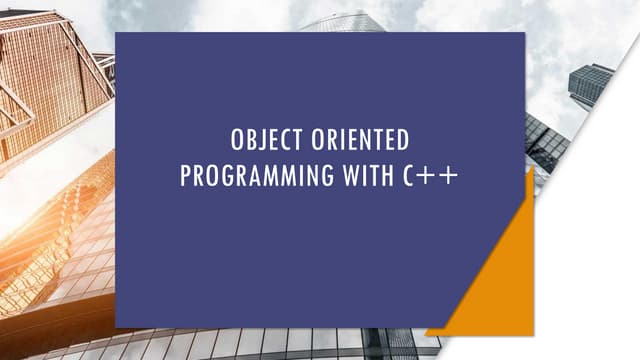 OBJECT ORIENTED PROGRAMMING WITH C++